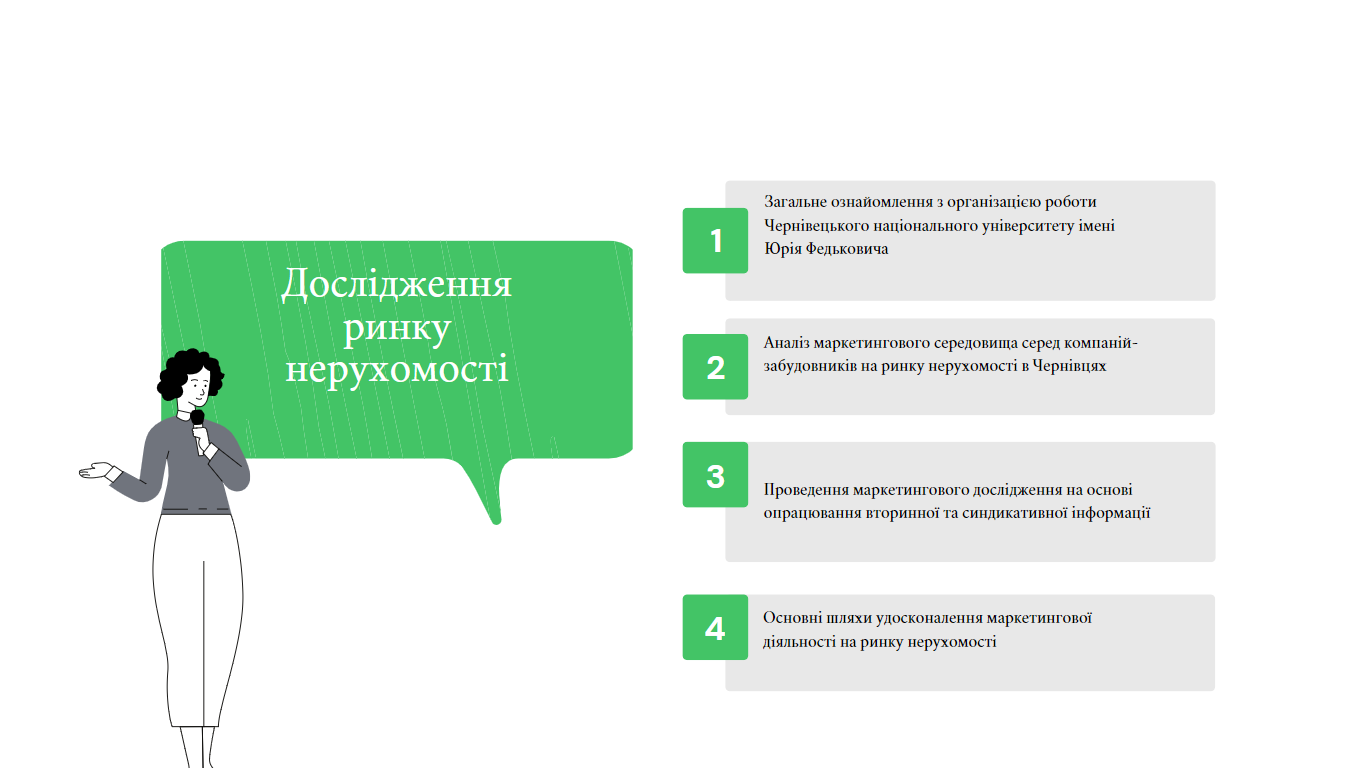 Дослідження ринку нерухомості

1

Загальне ознайомлення з організацією роботи Чернівецького національного університету імені Юрія Федьковича

2

Аналіз маркетингового середовища серед компаній-забудовників на ринку нерухомості в Чернівцях

3

Проведення маркетингового дослідження на основі опрацювання вторинної та синдикативної інформації

4

Основні шляхи удосконалення маркетингової діяльності на ринку нерухомості